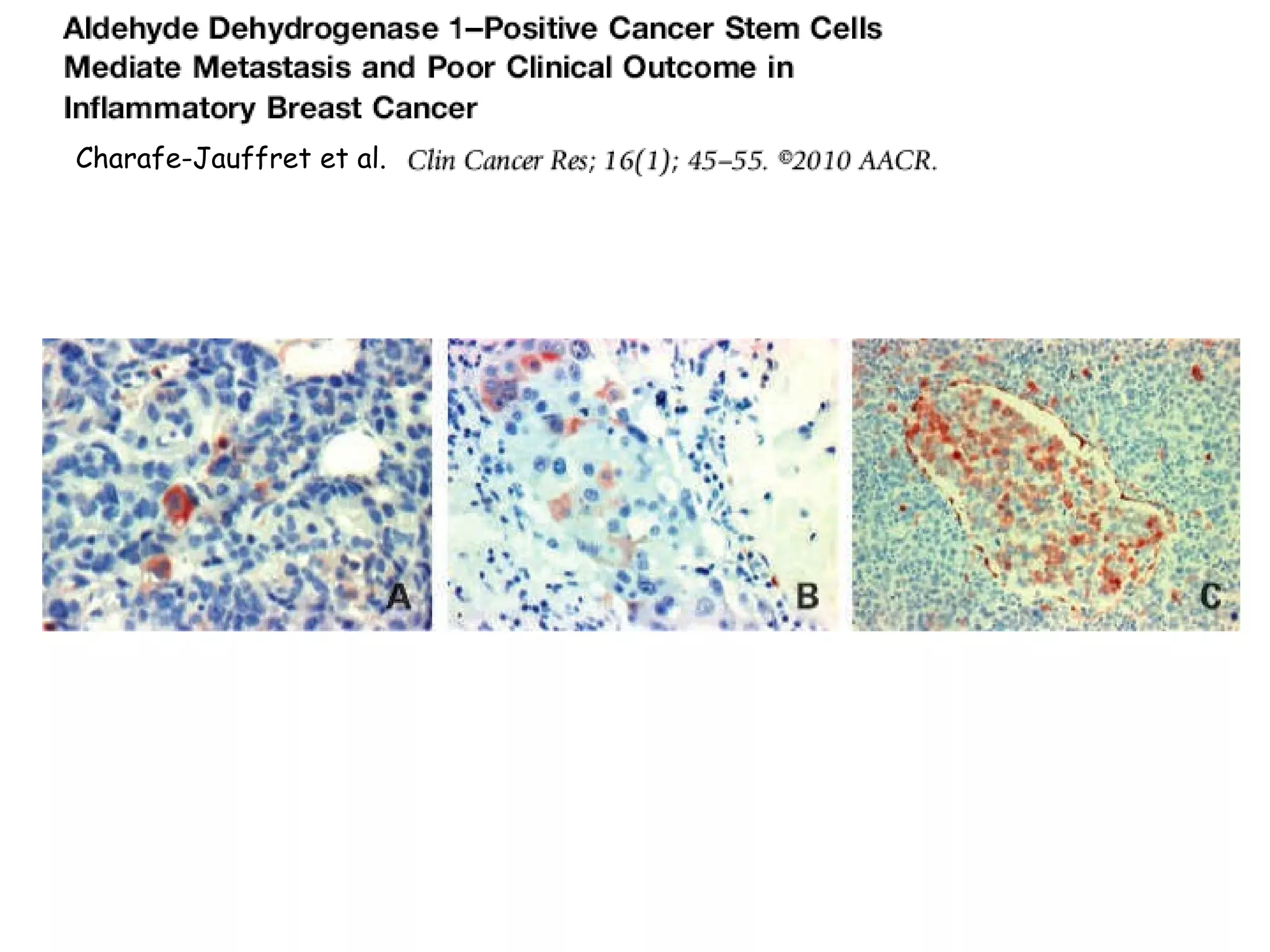 Aldehyde Dehydrogenase 1–Positive Cancer Stem Cells Mediate Metastasis and Poor Clinical Outcome in Inflammatory Breast Cancer

Charafe-Jauffret et al. Clin Cancer Res; 16(1); 45–55. ©2010 AACR.

A

B

C